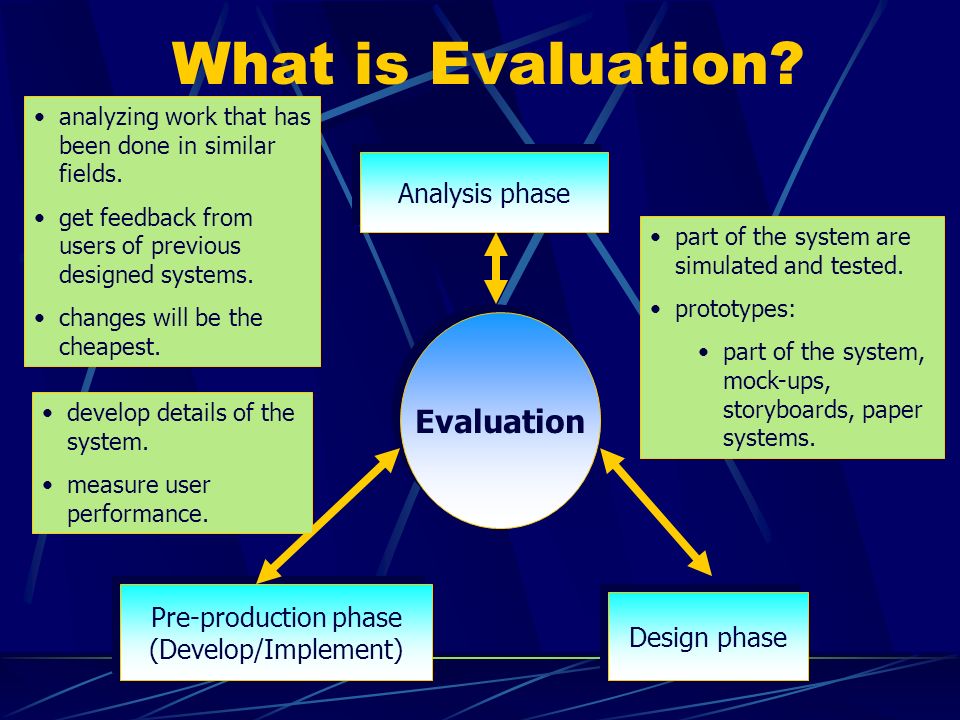 What is Evaluation?

• analyzing work that has been done in similar fields.
• get feedback from users of previous designed systems.
• changes will be the cheapest.

Analysis phase

• part of the system are simulated and tested.
• prototypes:
  • part of the system, mock-ups, storyboards, paper systems.

• develop details of the system.
• measure user performance.

Evaluation

Pre-production phase (Develop/Implement)

Design phase